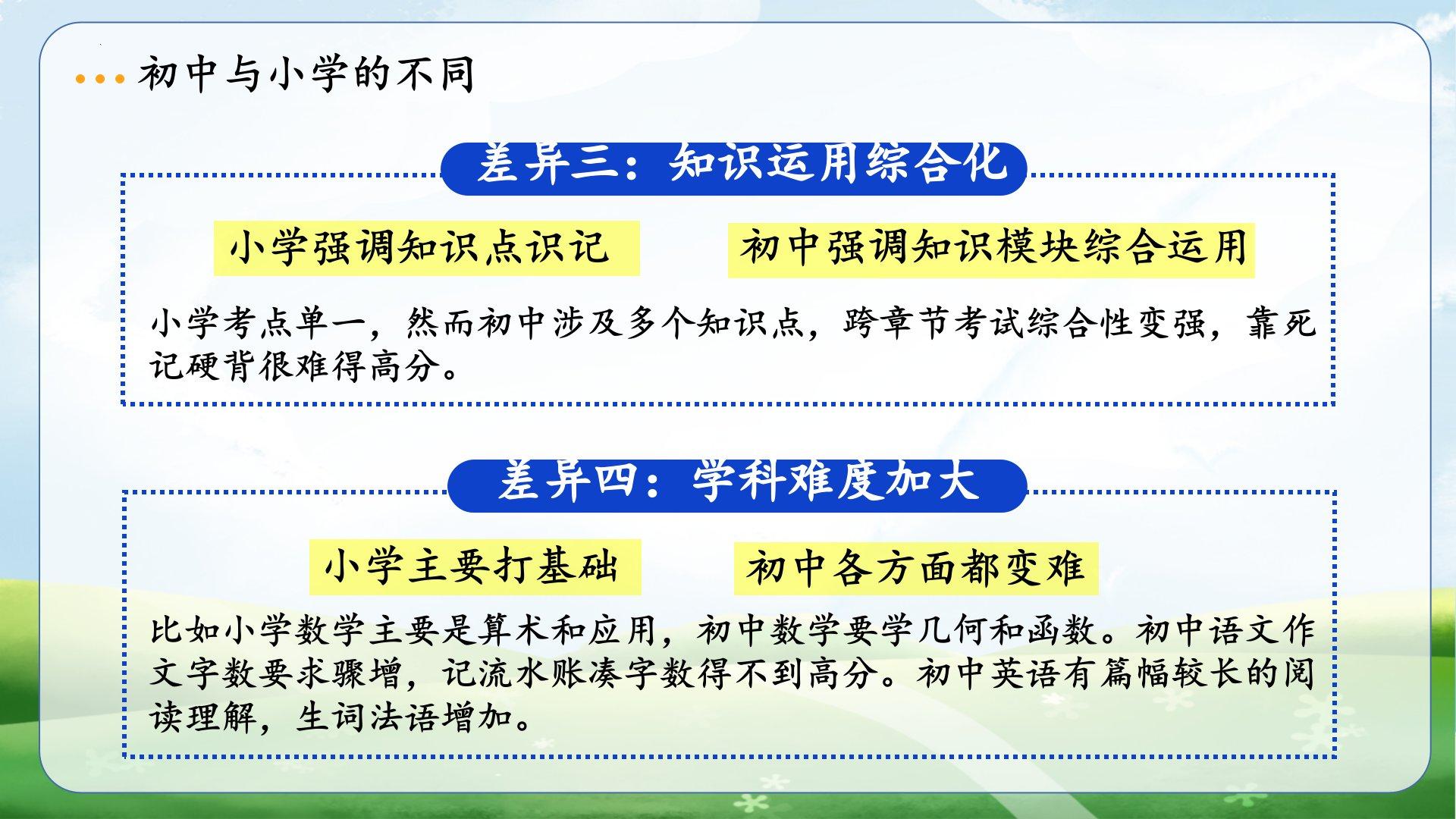 初中与小学的不同

差异三：知识运用综合化

小学强调知识点识记

初中强调知识模块综合运用

小学考点单一，然而初中涉及多个知识点，跨章节考试综合性变强，靠死记硬背很难得高分。

差异四：学科难度加大

小学主要打基础

初中各方面都变难

比如小学数学主要是算术和应用，初中数学要学几何和函数。初中语文作文字数要求骤增，记流水账凑字数得不到高分。初中英语有篇幅较长的阅读理解，生词法语增加。